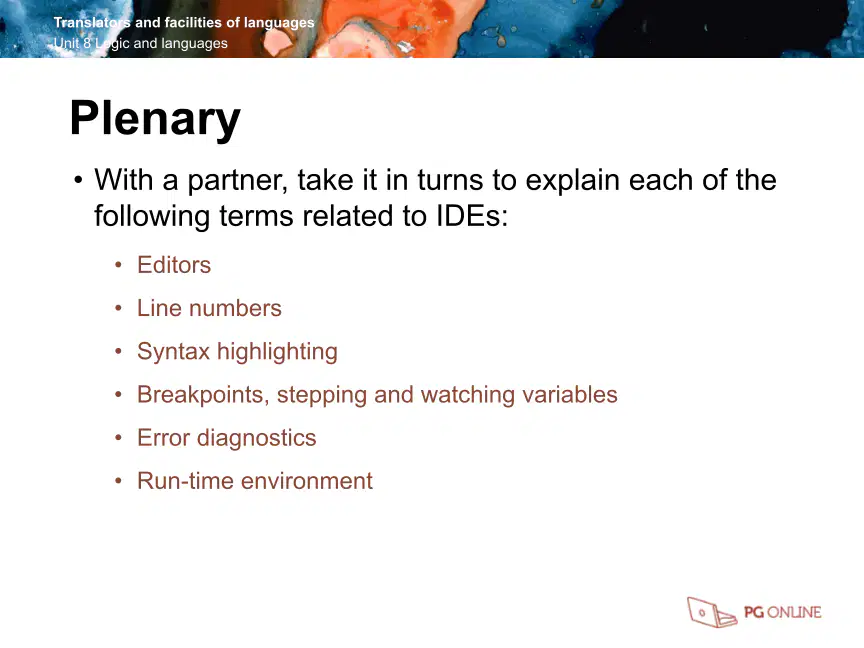 Translators and facilities of languages
Unit 8 Logic and languages

Plenary

• With a partner, take it in turns to explain each of the following terms related to IDEs:

• Editors
• Line numbers
• Syntax highlighting
• Breakpoints, stepping and watching variables
• Error diagnostics
• Run-time environment

PG ONLINE